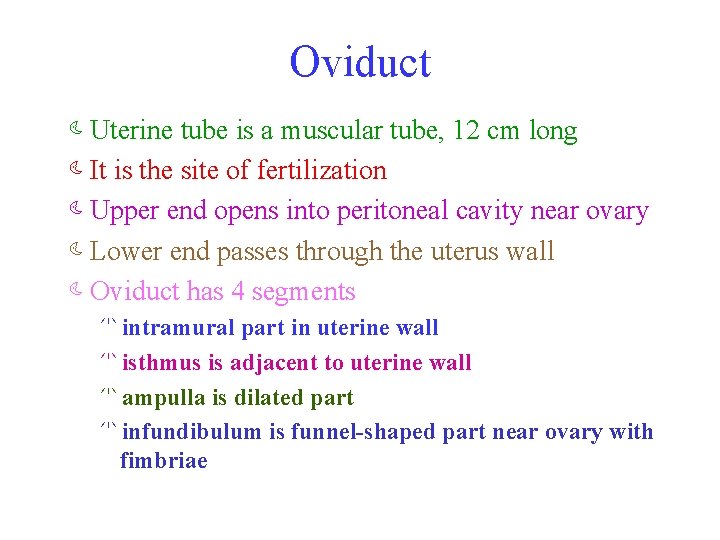 Oviduct

Uterine tube is a muscular tube, 12 cm long

It is the site of fertilization

Upper end opens into peritoneal cavity near ovary

Lower end passes through the uterus wall

Oviduct has 4 segments

intramural part in uterine wall

isthmus is adjacent to uterine wall

ampulla is dilated part

infundibulum is funnel-shaped part near ovary with fimbriae